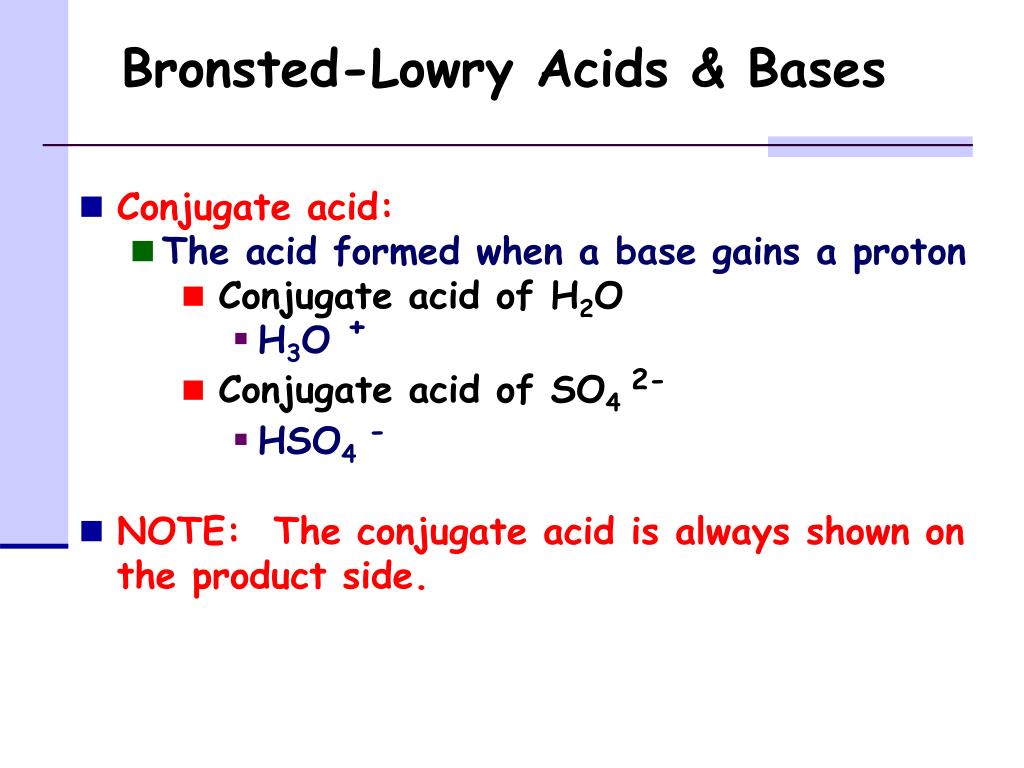 Bronsted-Lowry Acids & Bases

Conjugate acid:

The acid formed when a base gains a proton

Conjugate acid of $H_2O$

$H_3O^+$

Conjugate acid of $SO_4^{2-}$

$HSO_4^-$

NOTE: The conjugate acid is always shown on the product side.